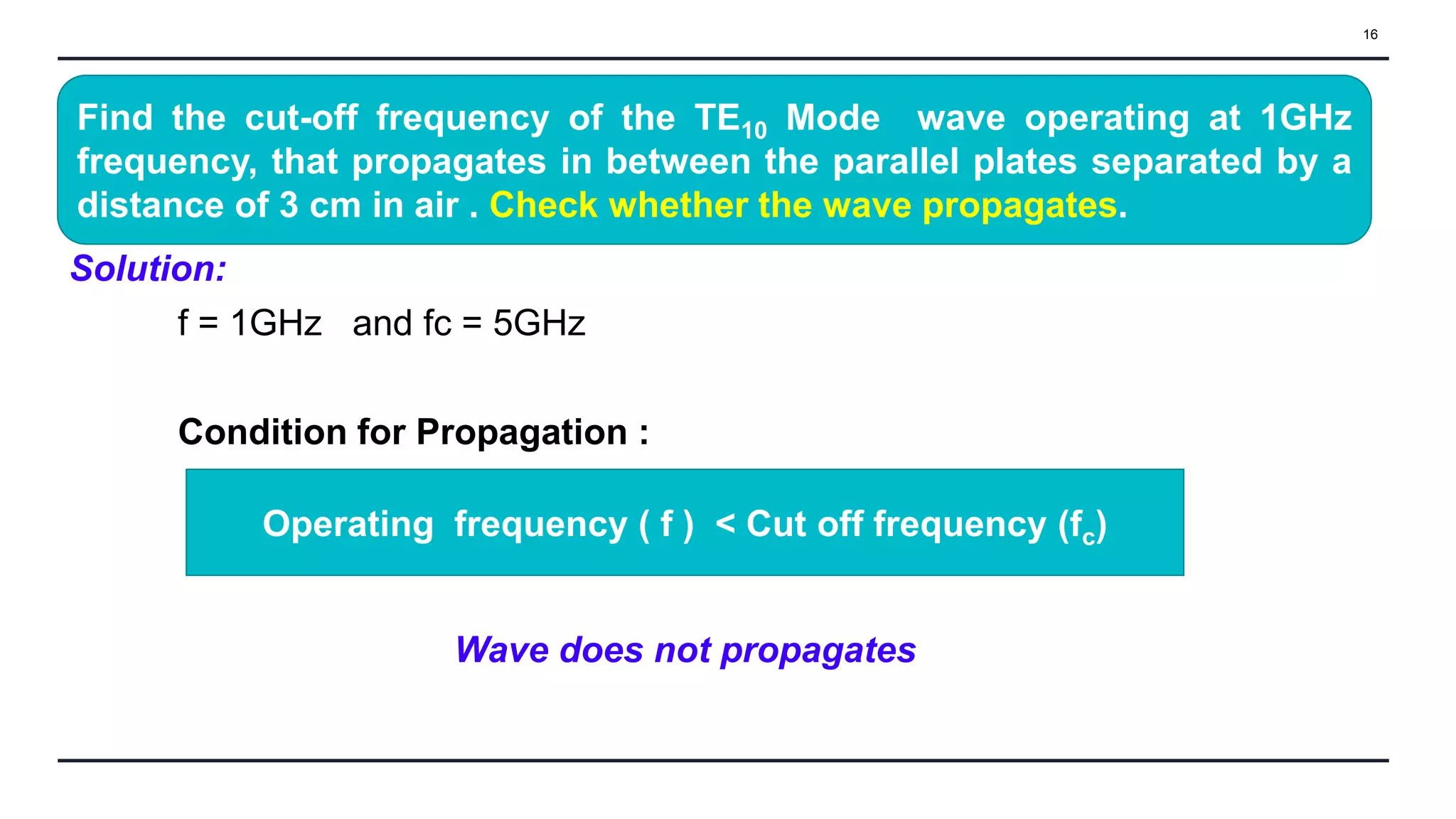 16

Find the cut-off frequency of the $TE_{10}$ Mode wave operating at 1GHz frequency, that propagates in between the parallel plates separated by a distance of 3 cm in air . Check whether the wave propagates.

Solution:

f = 1GHz and fc = 5GHz

Condition for Propagation :

Operating frequency ( f ) < Cut off frequency ($f_c$)

Wave does not propagates